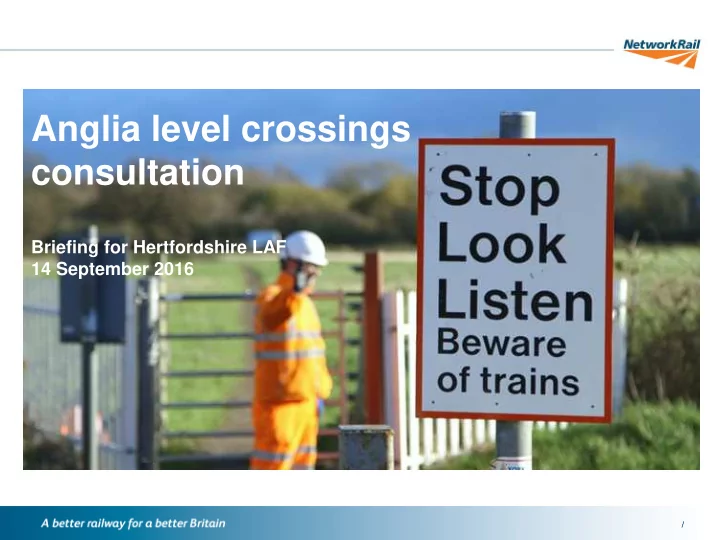 NetworkRail

Anglia level crossings consultation

Briefing for Hertfordshire LAF
14 September 2016

Stop
Look
Listen
Beware
of trains

A better railway for a better Britain

1